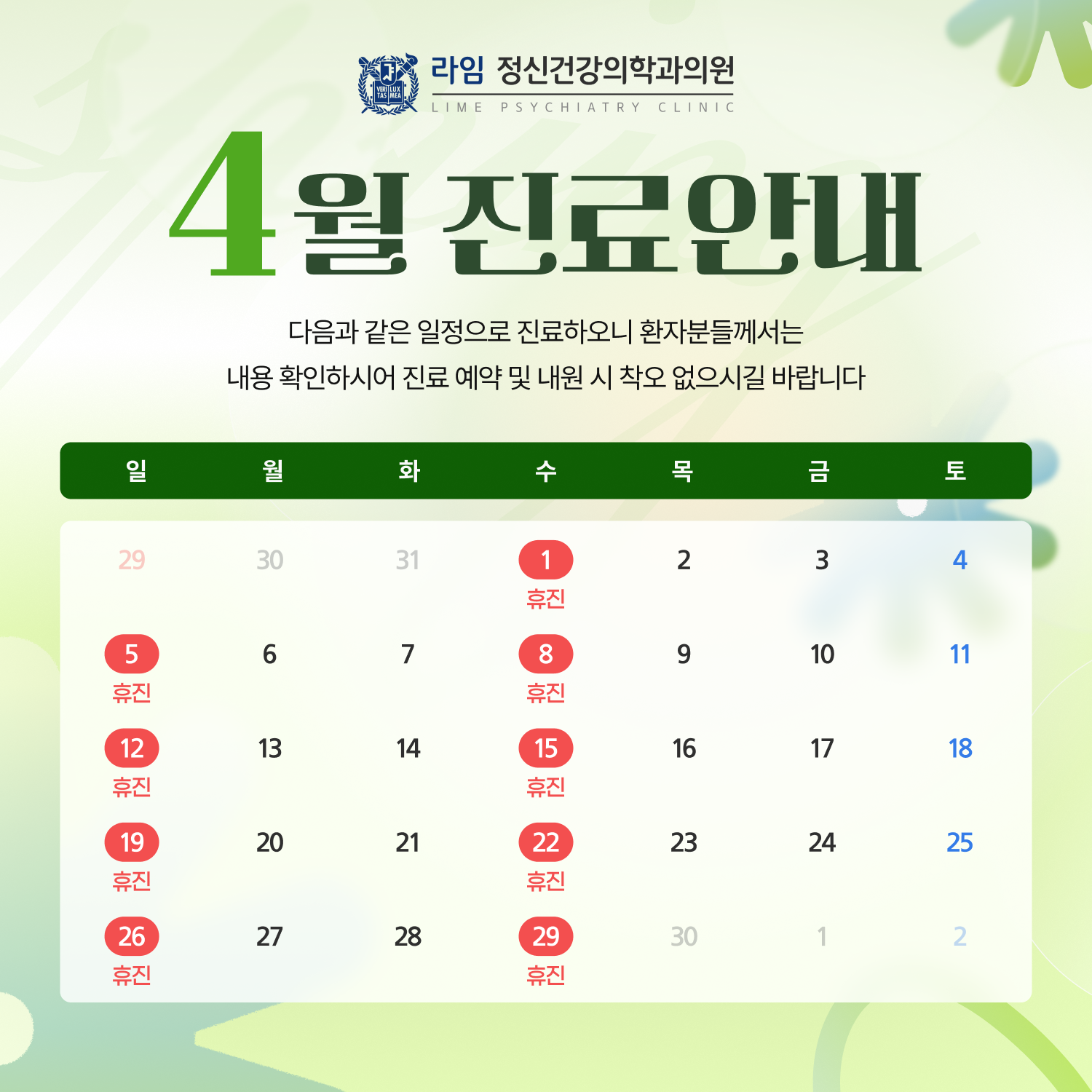 VERI LUX TAS MEA
라임 정신건강의학과의원
LIME PSYCHIATRY CLINIC

4월 진료안내

다음과 같은 일정으로 진료하오니 환자분들께서는
내용 확인하시어 진료 예약 및 내원 시 착오 없으시길 바랍니다

| 일 | 월 | 화 | 수 | 목 | 금 | 토 |
|---|---|---|---|---|---|---|
| 29 | 30 | 31 | 1 휴진 | 2 | 3 | 4 |
| 5 휴진 | 6 | 7 | 8 휴진 | 9 | 10 | 11 |
| 12 휴진 | 13 | 14 | 15 휴진 | 16 | 17 | 18 |
| 19 휴진 | 20 | 21 | 22 휴진 | 23 | 24 | 25 |
| 26 휴진 | 27 | 28 | 29 휴진 | 30 | 1 | 2 |